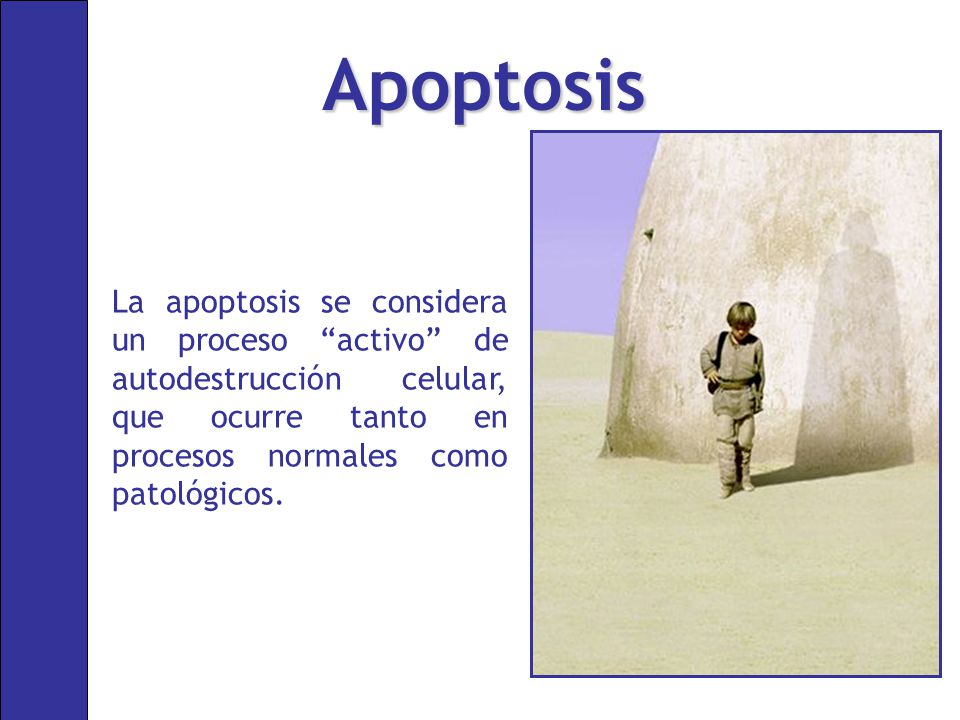 Apoptosis

La apoptosis se considera un proceso “activo” de autodestrucción celular, que ocurre tanto en procesos normales como patológicos.